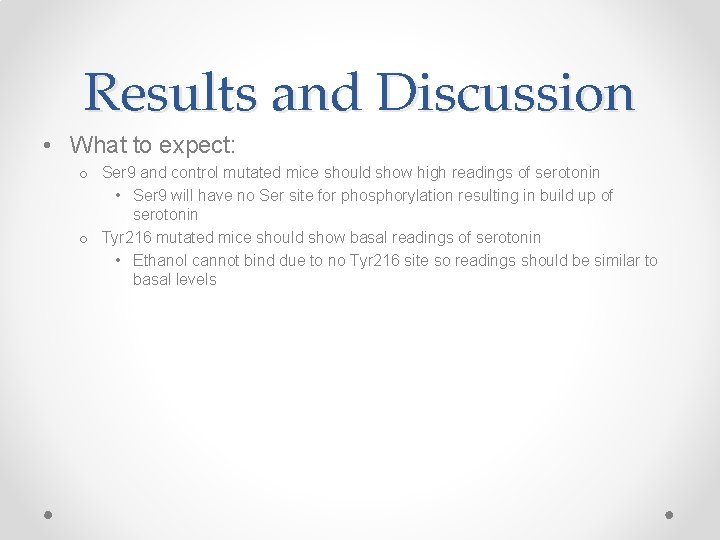 Results and Discussion

• What to expect:
  o Ser9 and control mutated mice should show high readings of serotonin
    • Ser9 will have no Ser site for phosphorylation resulting in build up of serotonin
  o Tyr216 mutated mice should show basal readings of serotonin
    • Ethanol cannot bind due to no Tyr216 site so readings should be similar to basal levels